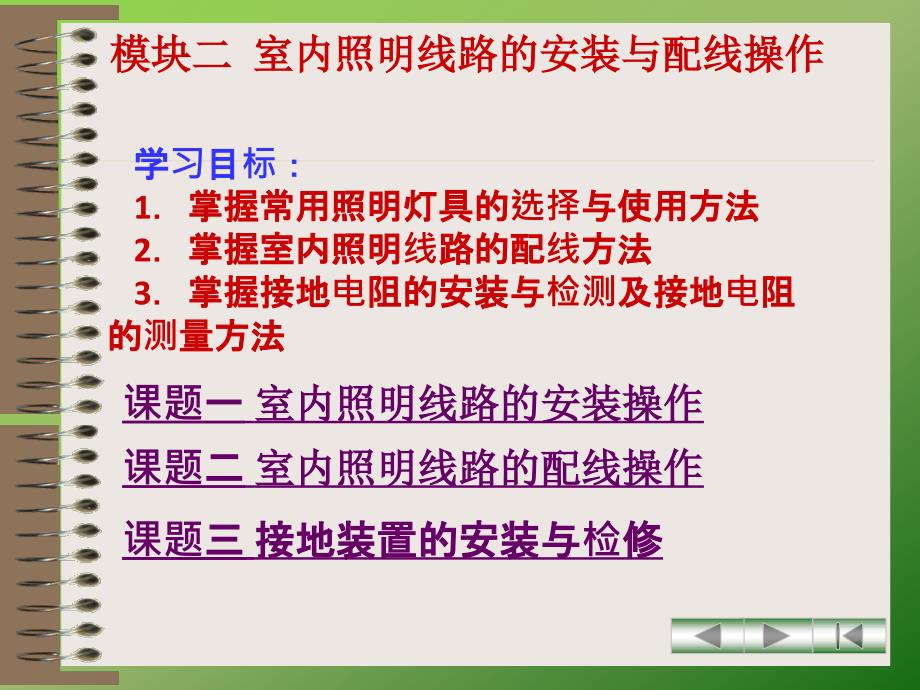 模块二 室内照明线路的安装与配线操作

学习目标：
1. 掌握常用照明灯具的选择与使用方法
2. 掌握室内照明线路的配线方法
3. 掌握接地电阻的安装与检测及接地电阻的测量方法

课题一 室内照明线路的安装操作

课题二 室内照明线路的配线操作

课题三 接地装置的安装与检修